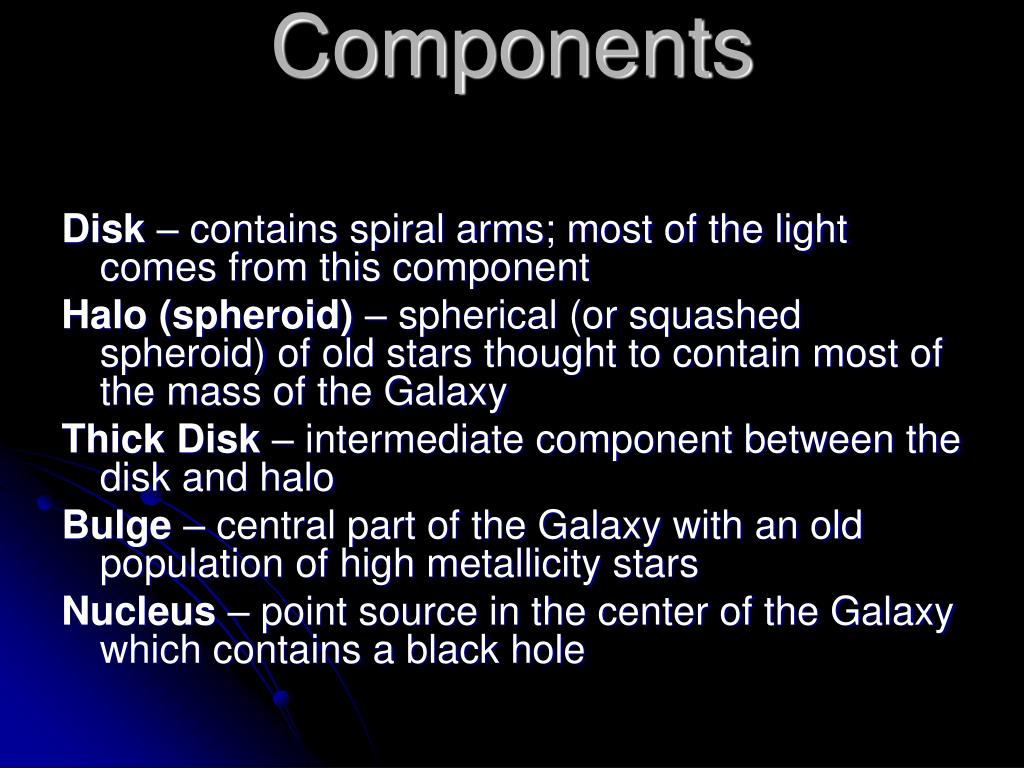 Components

Disk – contains spiral arms; most of the light comes from this component

Halo (spheroid) – spherical (or squashed spheroid) of old stars thought to contain most of the mass of the Galaxy

Thick Disk – intermediate component between the disk and halo

Bulge – central part of the Galaxy with an old population of high metallicity stars

Nucleus – point source in the center of the Galaxy which contains a black hole